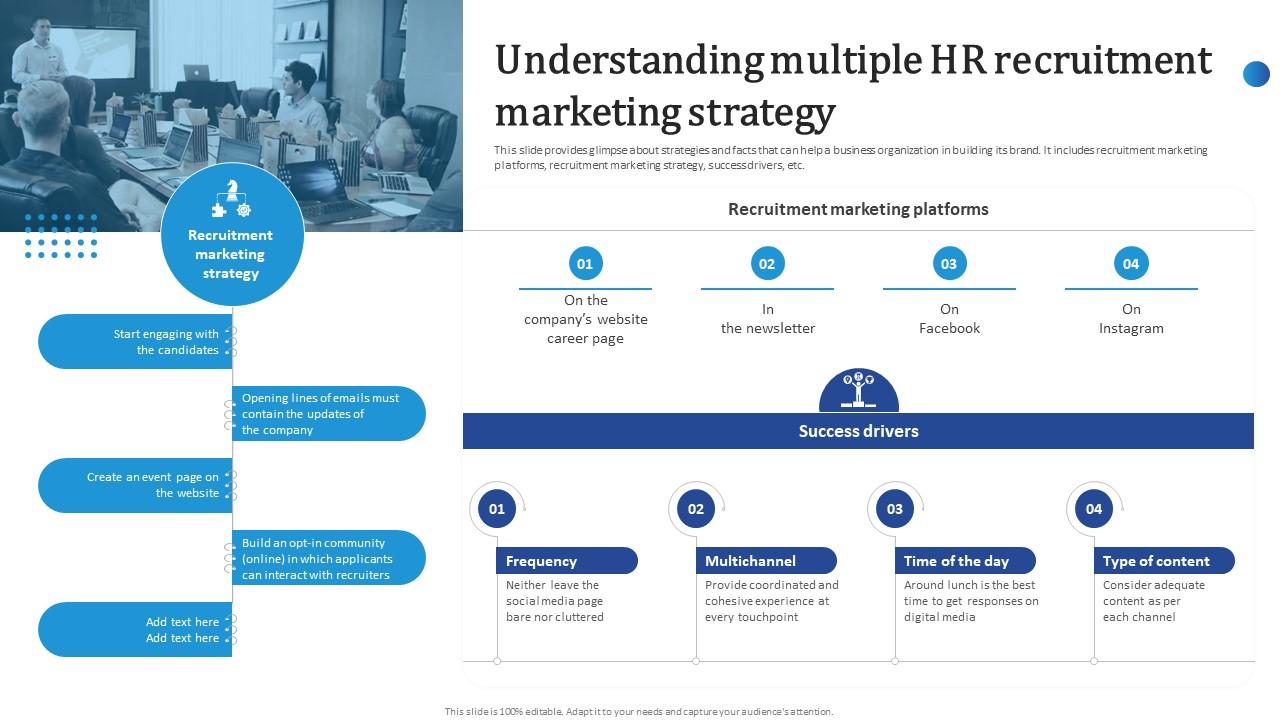 Understanding multiple HR recruitment marketing strategy

This slide provides glimpse about strategies and facts that can help a business organization in building its brand. It includes recruitment marketing platforms, recruitment marketing strategy, success drivers, etc.

Recruitment marketing strategy

Start engaging with the candidates

Opening lines of emails must contain the updates of the company

Create an event page on the website

Build an opt-in community (online) in which applicants can interact with recruiters

Add text here
Add text here

Recruitment marketing platforms

01
On the company's website career page

02
In the newsletter

03
On Facebook

04
On Instagram

Success drivers

01
Frequency
Neither leave the social media page bare nor cluttered

02
Multichannel
Provide coordinated and cohesive experience at every touchpoint

03
Time of the day
Around lunch is the best time to get responses on digital media

04
Type of content
Consider adequate content as per each channel

This slide is 100% editable. Adapt it to your needs and capture your audience's attention.